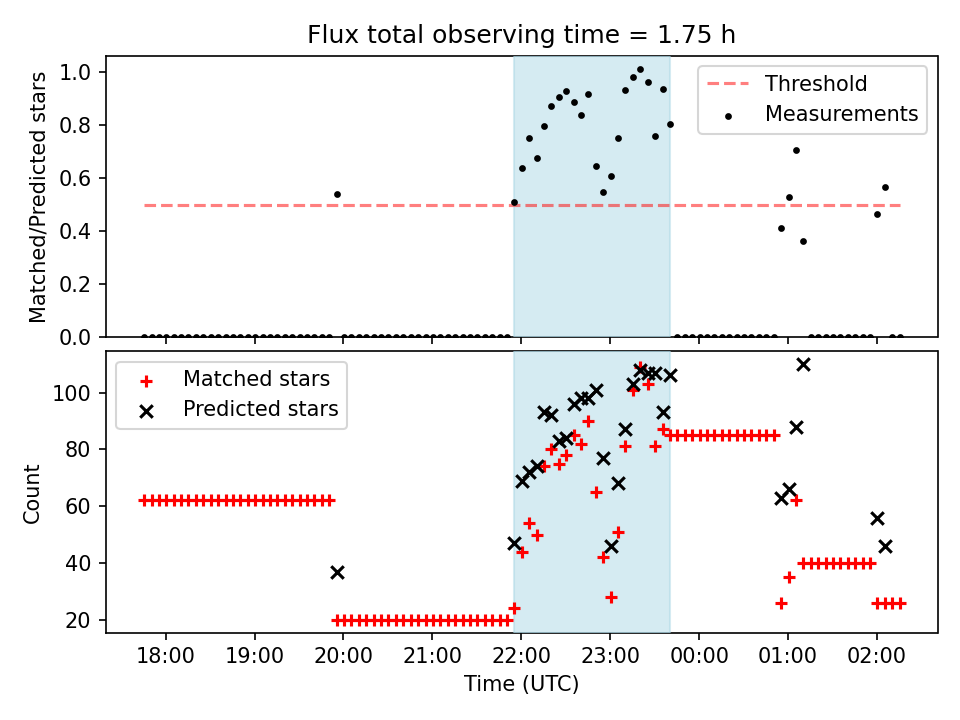 Flux total observing time = 1.75 h

Matched/Predicted stars

1.0
0.8
0.6
0.4
0.2
0.0

Threshold
Measurements

Count

100
80
60
40
20

Matched stars
Predicted stars

18:00 19:00 20:00 21:00 22:00 23:00 00:00 01:00 02:00

Time (UTC)